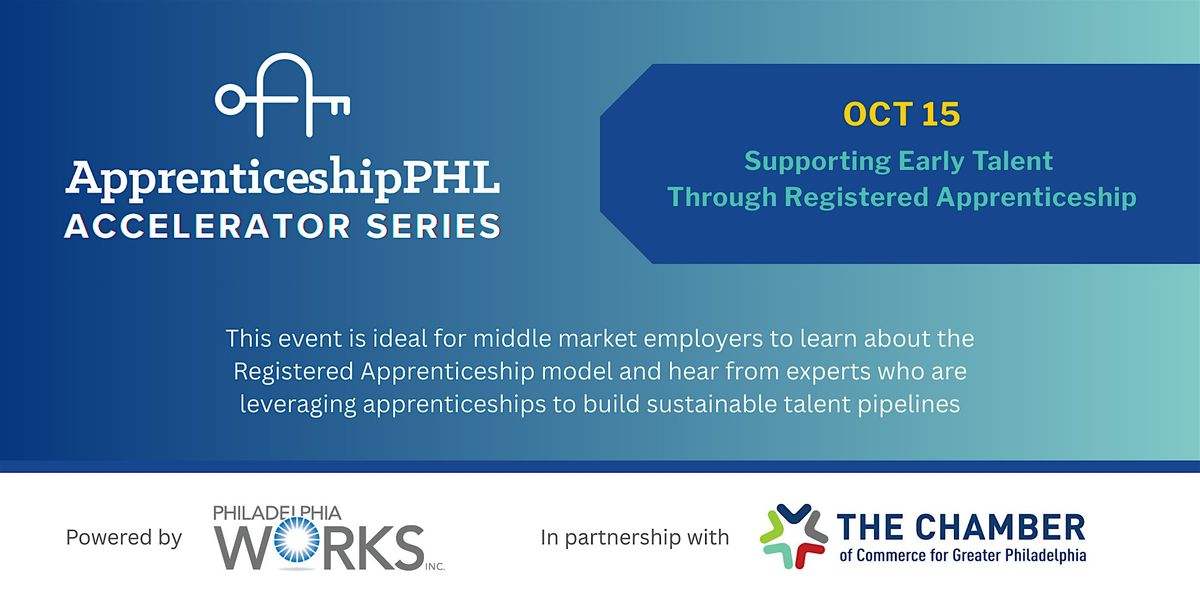 ApprenticeshipPHL
ACCELERATOR SERIES

OCT 15
Supporting Early Talent Through Registered Apprenticeship

This event is ideal for middle market employers to learn about the Registered Apprenticeship model and hear from experts who are leveraging apprenticeships to build sustainable talent pipelines

Powered by PHILADELPHIA WORKS INC.

In partnership with THE CHAMBER of Commerce for Greater Philadelphia